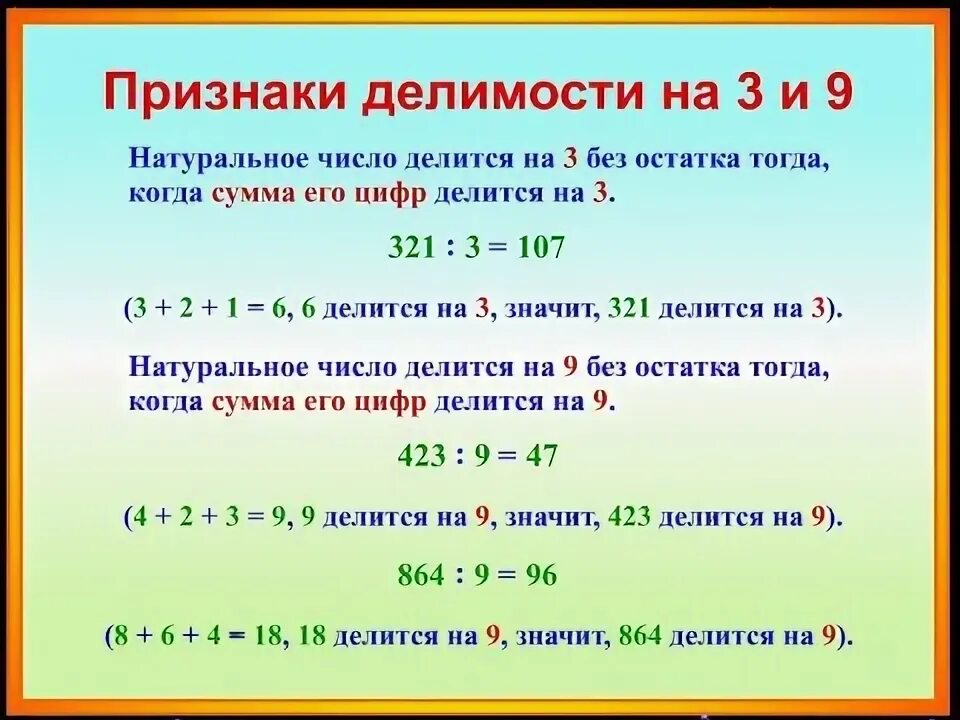 Признаки делимости на 3 и 9

Натуральное число делится на 3 без остатка тогда, когда сумма его цифр делится на 3.

$321 : 3 = 107$

($3 + 2 + 1 = 6$, 6 делится на 3, значит, 321 делится на 3).

Натуральное число делится на 9 без остатка тогда, когда сумма его цифр делится на 9.

$423 : 9 = 47$

($4 + 2 + 3 = 9$, 9 делится на 9, значит, 423 делится на 9).

$864 : 9 = 96$

($8 + 6 + 4 = 18$, 18 делится на 9, значит, 864 делится на 9).